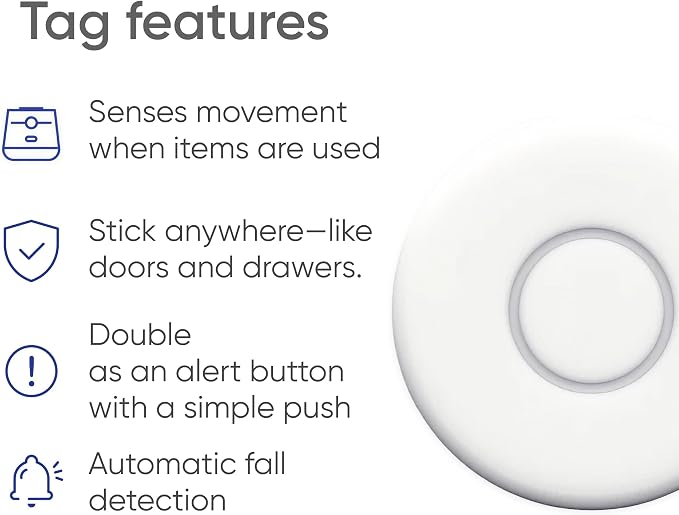 Tag features

Senses movement when items are used

Stick anywhere—like doors and drawers.

Double
as an alert button with a simple push

Automatic fall detection